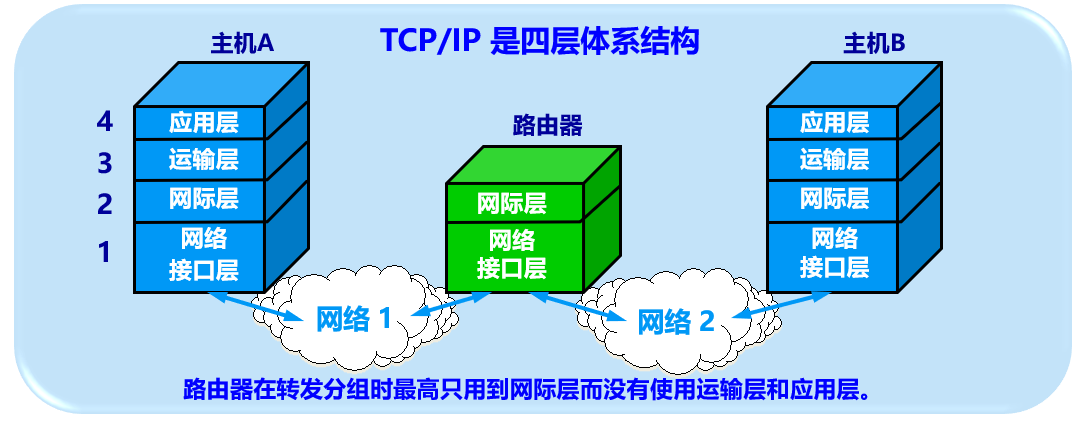 TCP/IP 是四层体系结构

主机A

4 应用层
3 运输层
2 网际层
1 网络接口层

路由器

网际层
网络接口层

主机B

应用层
运输层
网际层
网络接口层

网络 1

网络 2

路由器在转发分组时最高只用到网际层而没有使用运输层和应用层。